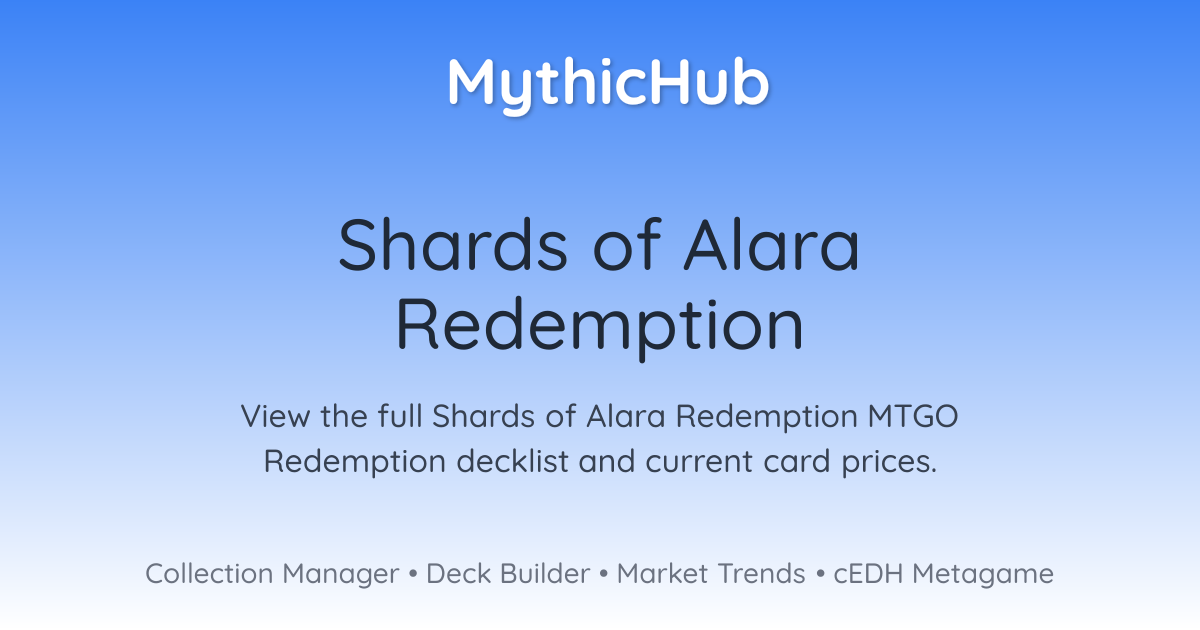 MythicHub

Shards of Alara Redemption

View the full Shards of Alara Redemption MTGO Redemption decklist and current card prices.

Collection Manager • Deck Builder • Market Trends • cEDH Metagame